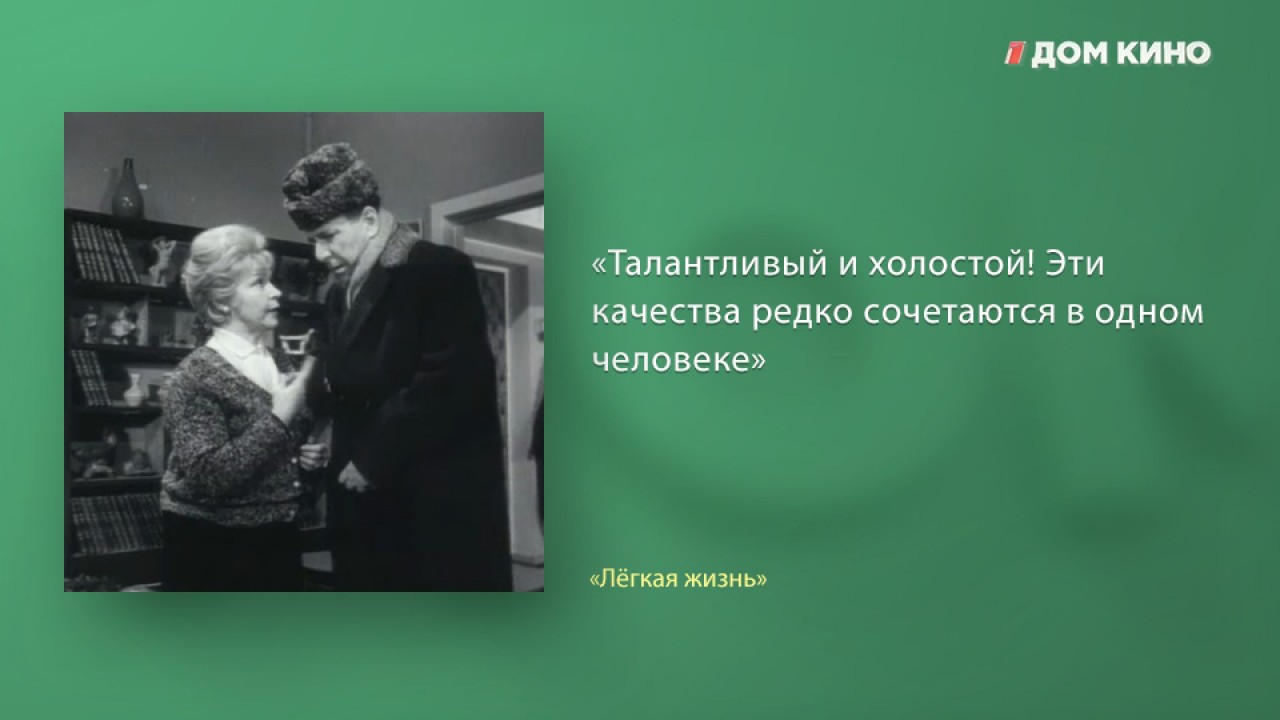 1 ДОМ КИНО

«Талантливый и холостой! Эти качества редко сочетаются в одном человеке»

«Лёгкая жизнь»